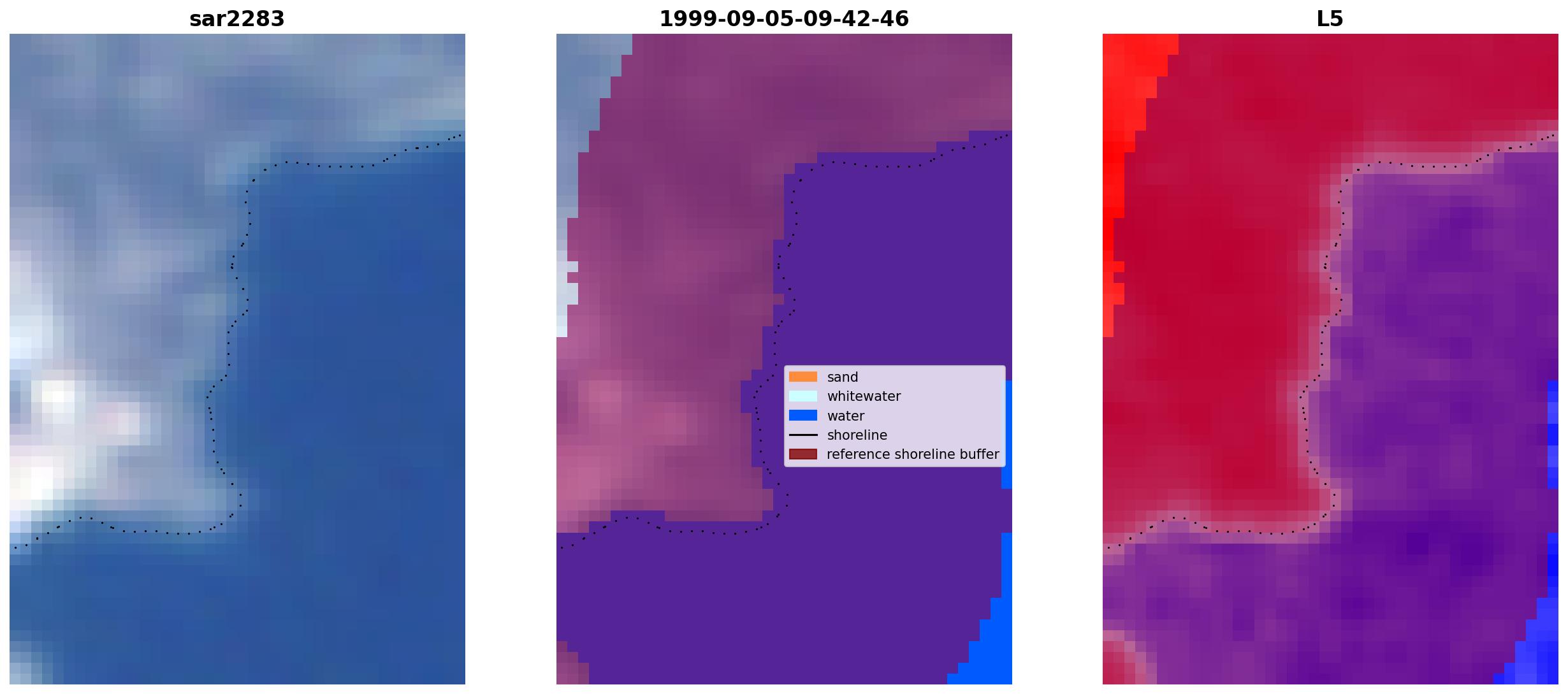 sar2283

1999-09-05-09-42-46

sand
whitewater
water
shoreline
reference shoreline buffer

L5